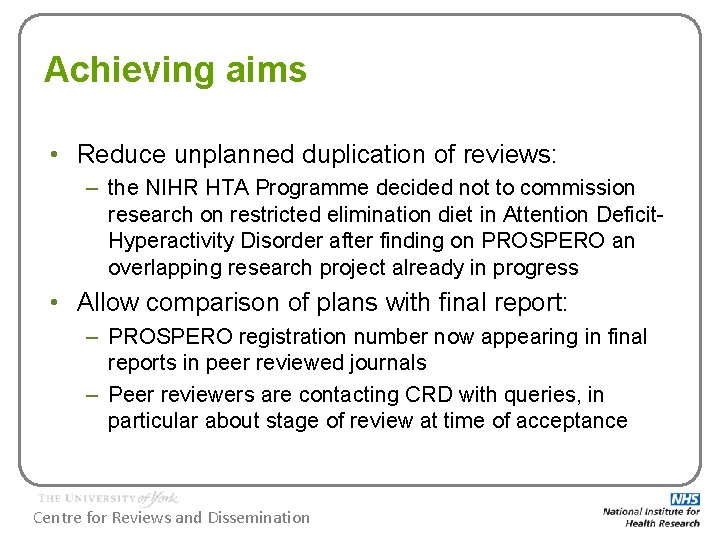 Achieving aims

• Reduce unplanned duplication of reviews:
– the NIHR HTA Programme decided not to commission research on restricted elimination diet in Attention Deficit-Hyperactivity Disorder after finding on PROSPERO an overlapping research project already in progress
• Allow comparison of plans with final report:
– PROSPERO registration number now appearing in final reports in peer reviewed journals
– Peer reviewers are contacting CRD with queries, in particular about stage of review at time of acceptance

THE UNIVERSITY of York
Centre for Reviews and Dissemination

NHS
National Institute for Health Research